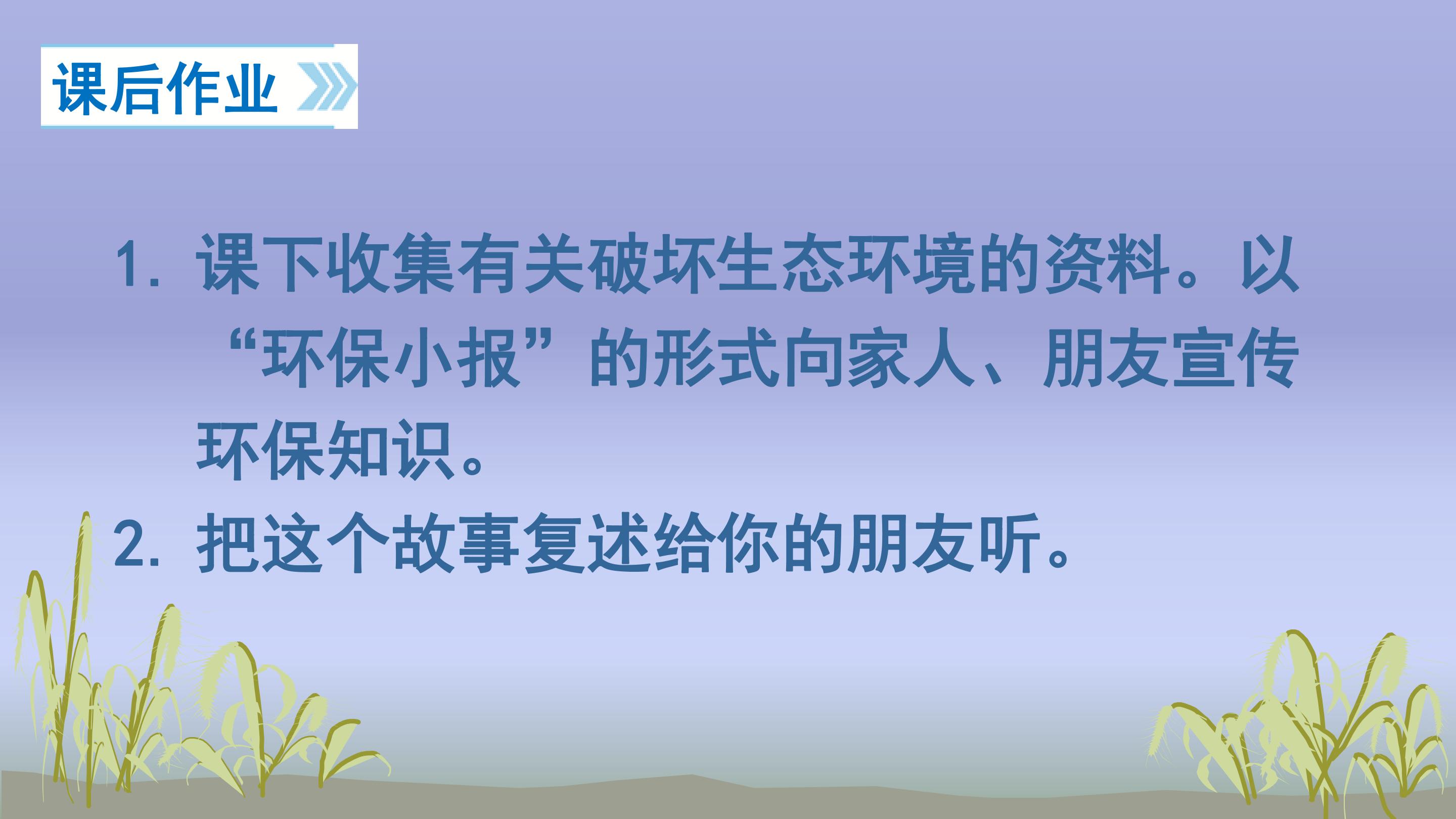 课后作业

1. 课下收集有关破坏生态环境的资料。以“环保小报”的形式向家人、朋友宣传环保知识。

2. 把这个故事复述给你的朋友听。